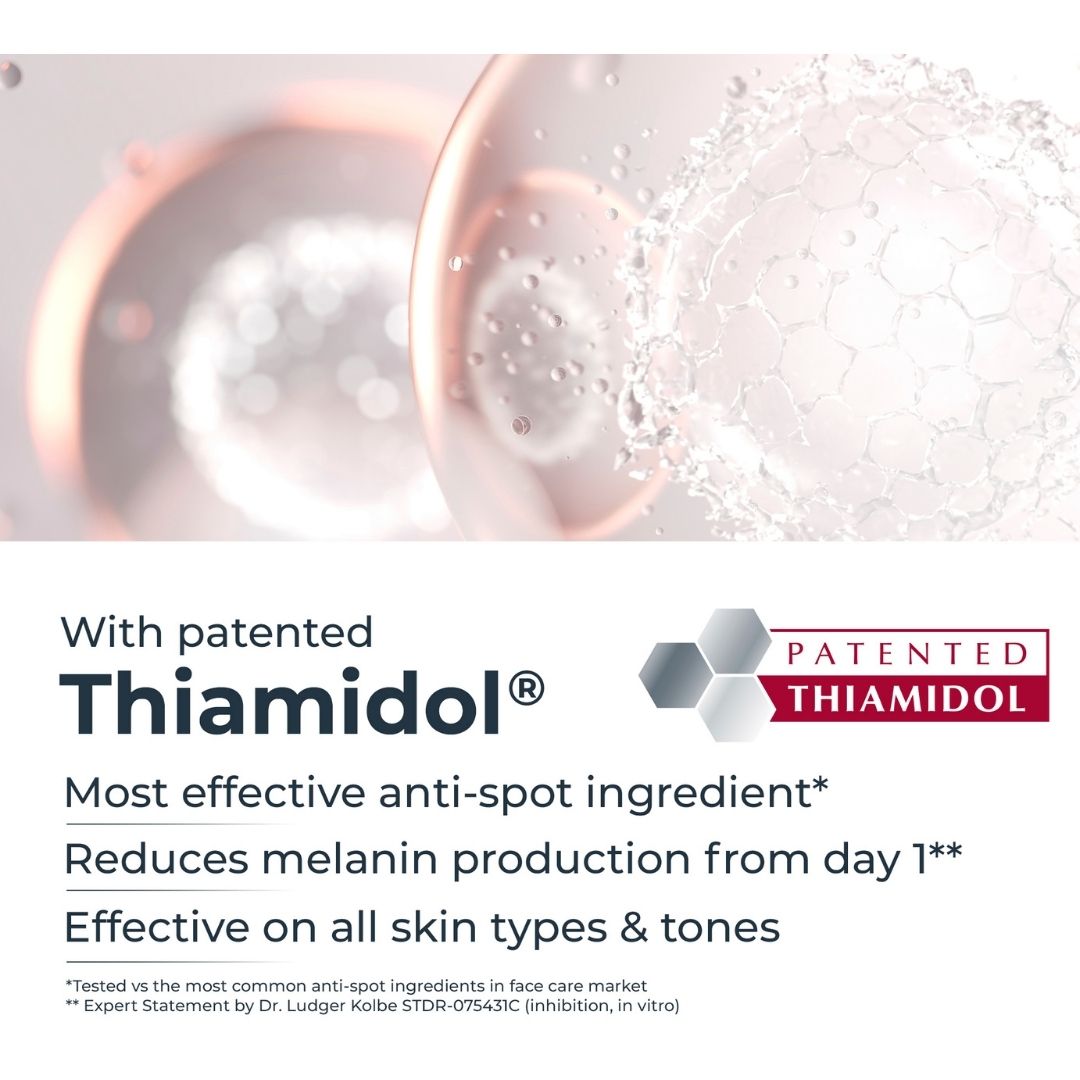 With patented
Thiamidol®

PATENTED
THIAMIDOL

Most effective anti-spot ingredient*

Reduces melanin production from day 1**

Effective on all skin types & tones

*Tested vs the most common anti-spot ingredients in face care market
** Expert Statement by Dr. Ludger Kolbe STDR-075431C (inhibition, in vitro)